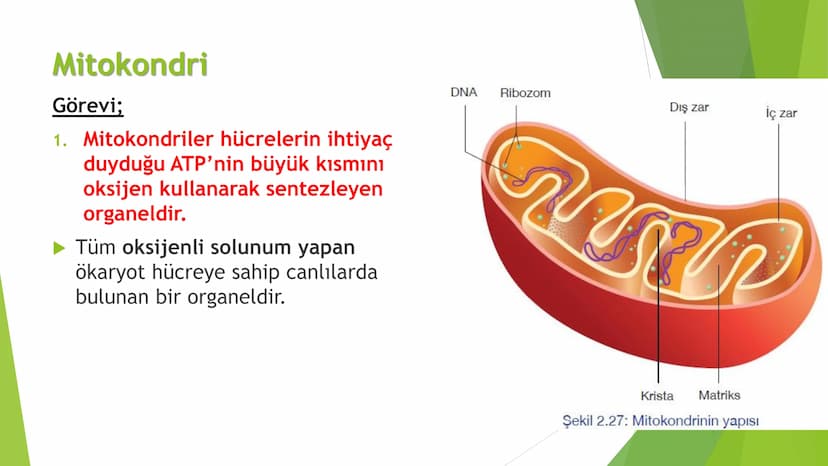 Mitokondri

Görevi;

1. Mitokondriler hücrelerin ihtiyaç duyduğu ATP'nin büyük kısmını oksijen kullanarak sentezleyen organeldir.

Tüm oksijenli solunum yapan ökaryot hücreye sahip canlılarda bulunan bir organeldir.

DNA
Ribozom
Dış zar
İç zar
Krista
Matriks

Şekil 2.27: Mitokondrinin yapısı